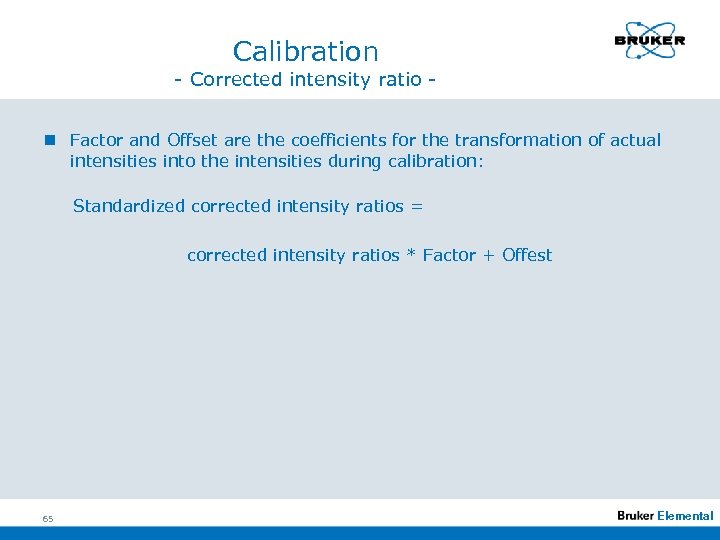 Calibration
- Corrected intensity ratio -

BRUKER

Factor and Offset are the coefficients for the transformation of actual intensities into the intensities during calibration:

Standardized corrected intensity ratios =

corrected intensity ratios * Factor + Offest

65

Bruker Elemental